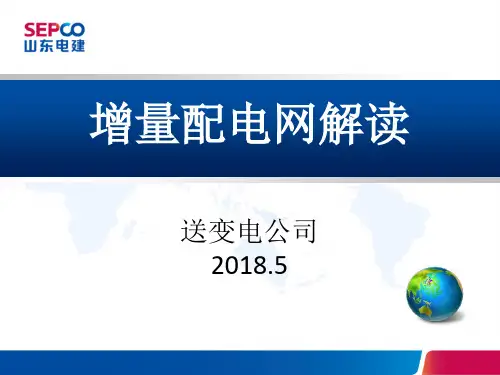 SEPCO
山东电建

增量配电网解读

送变电公司
2018.5